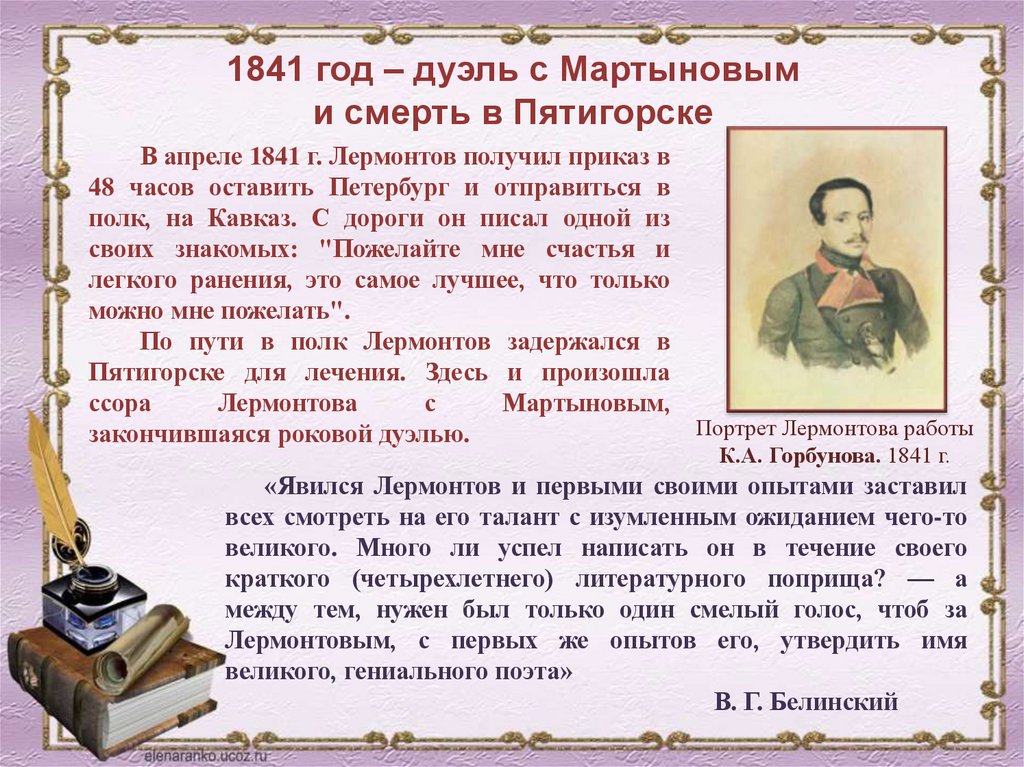 1841 год – дуэль с Мартыновым и смерть в Пятигорске

В апреле 1841 г. Лермонтов получил приказ в 48 часов оставить Петербург и отправиться в полк, на Кавказ. С дороги он писал одной из своих знакомых: "Пожелайте мне счастья и легкого ранения, это самое лучшее, что только можно мне пожелать".

По пути в полк Лермонтов задержался в Пятигорске для лечения. Здесь и произошла ссора Лермонтова с Мартыновым, закончившаяся роковой дуэлью.

Портрет Лермонтова работы К.А. Горбунова. 1841 г.

«Явился Лермонтов и первыми своими опытами заставил всех смотреть на его талант с изумленным ожиданием чего-то великого. Много ли успел написать он в течение своего краткого (четырехлетнего) литературного поприща? — а между тем, нужен был только один смелый голос, чтоб за Лермонтовым, с первых же опытов его, утвердить имя великого, гениального поэта»

В. Г. Белинский

elenaranko.ucoz.ru